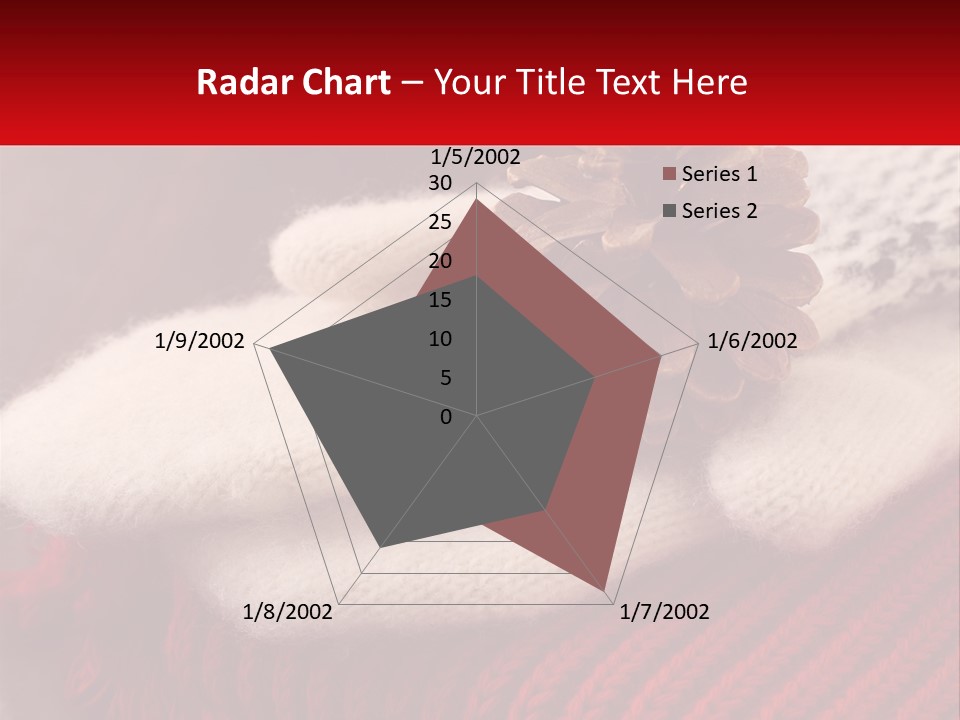 Radar Chart – Your Title Text Here

1/5/2002
30
25
20
15
10
5
0
1/6/2002
1/7/2002
1/8/2002
1/9/2002

Series 1
Series 2